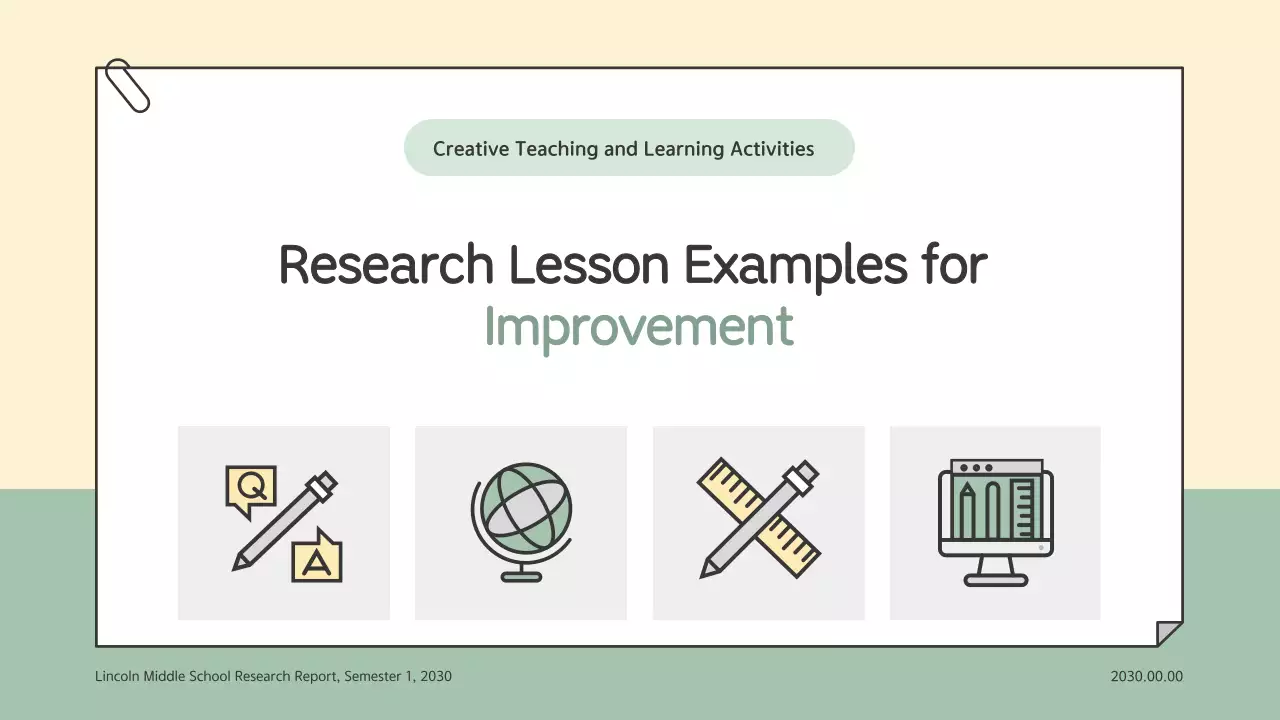 Creative Teaching and Learning Activities

Research Lesson Examples for Improvement

Q

A

Lincoln Middle School Research Report, Semester 1, 2030

2030.00.00